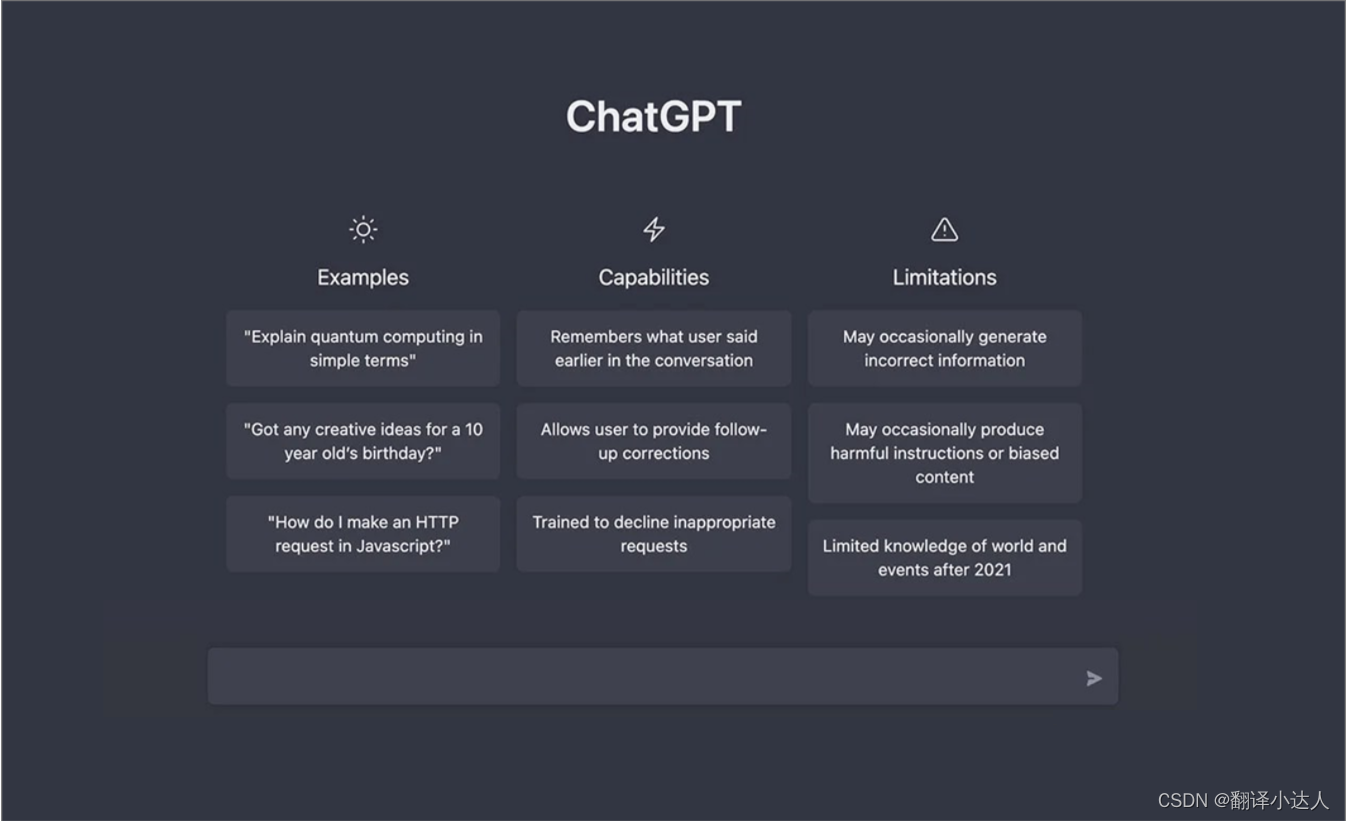 ChatGPT

Examples

"Explain quantum computing in simple terms"

"Got any creative ideas for a 10 year old's birthday?"

"How do I make an HTTP request in Javascript?"

Capabilities

Remembers what user said earlier in the conversation

Allows user to provide follow-up corrections

Trained to decline inappropriate requests

Limitations

May occasionally generate incorrect information

May occasionally produce harmful instructions or biased content

Limited knowledge of world and events after 2021

CSDN @翻译小达人